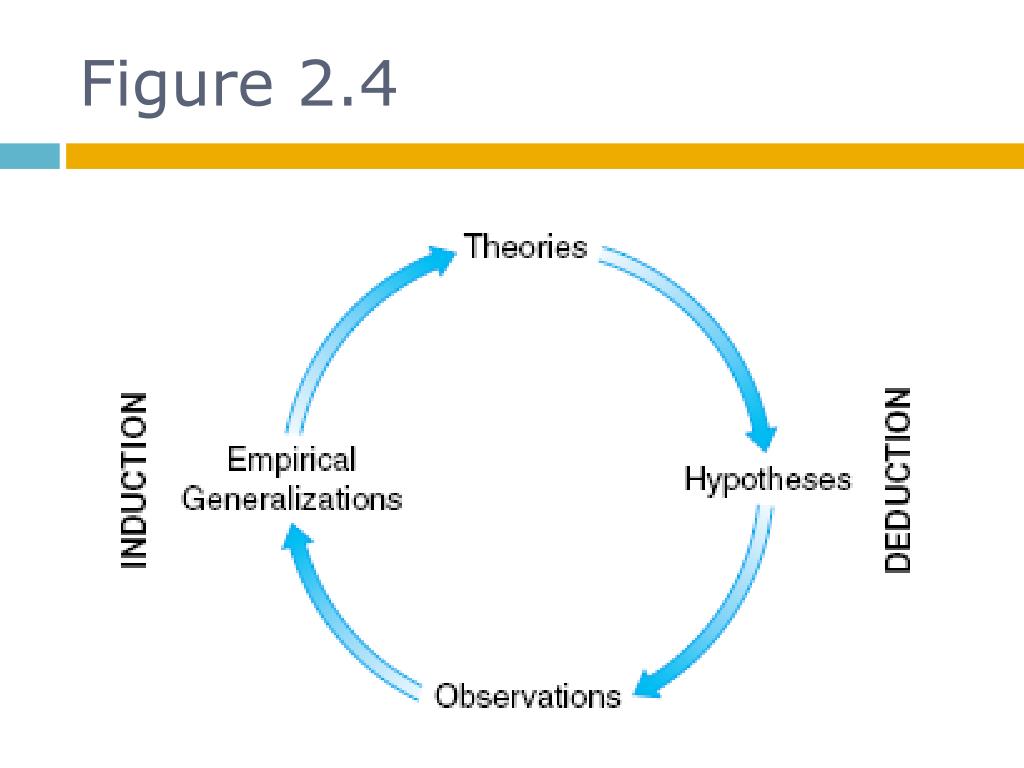 Figure 2.4

Theories

INDUCTION

Empirical Generalizations

Hypotheses

DEDUCTION

Observations